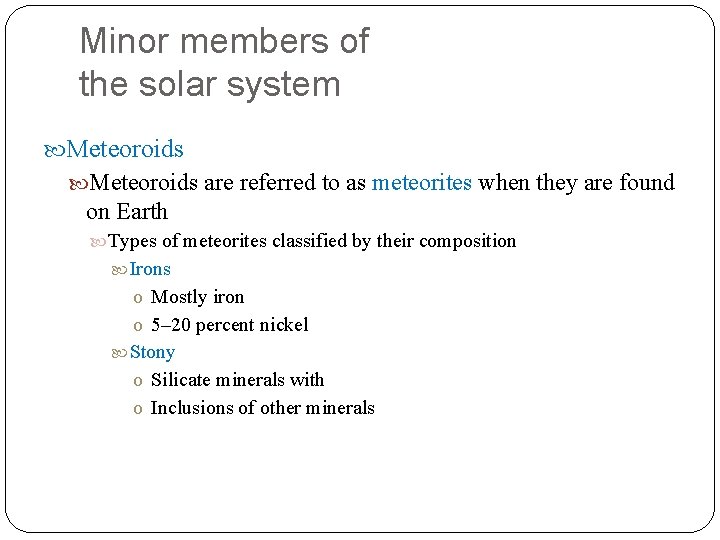 Minor members of the solar system

Meteoroids

Meteoroids are referred to as meteorites when they are found on Earth

Types of meteorites classified by their composition

Irons

o Mostly iron

o 5–20 percent nickel

Stony

o Silicate minerals with

o Inclusions of other minerals